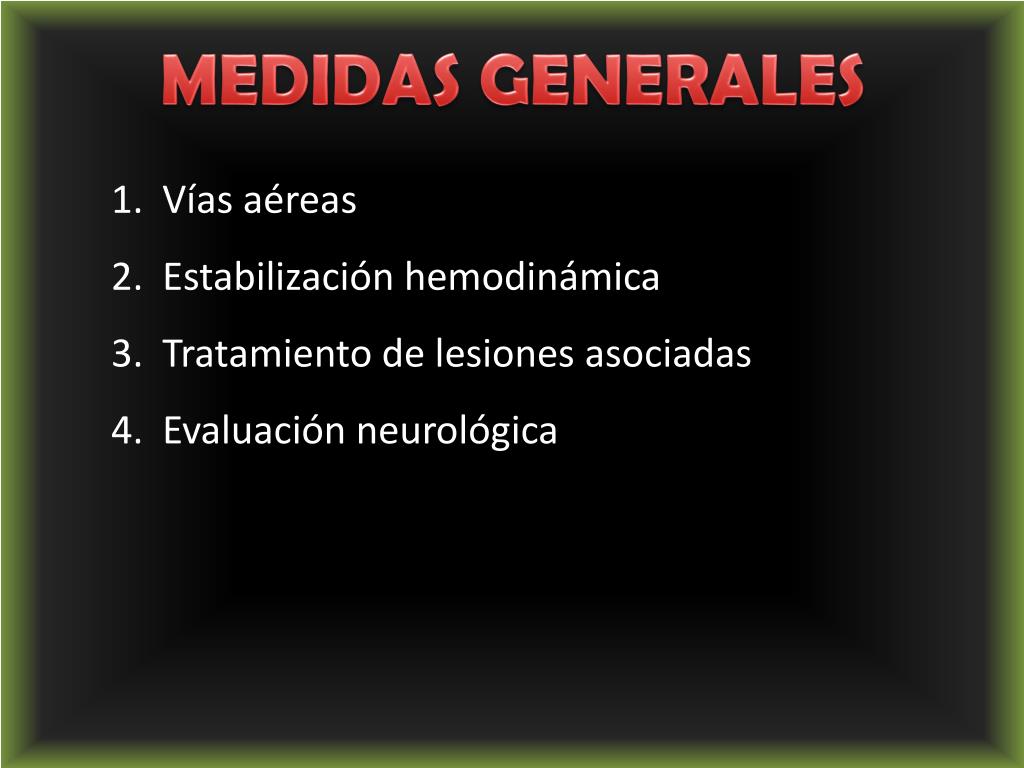 MEDIDAS GENERALES

1. Vías aéreas
2. Estabilización hemodinámica
3. Tratamiento de lesiones asociadas
4. Evaluación neurológica